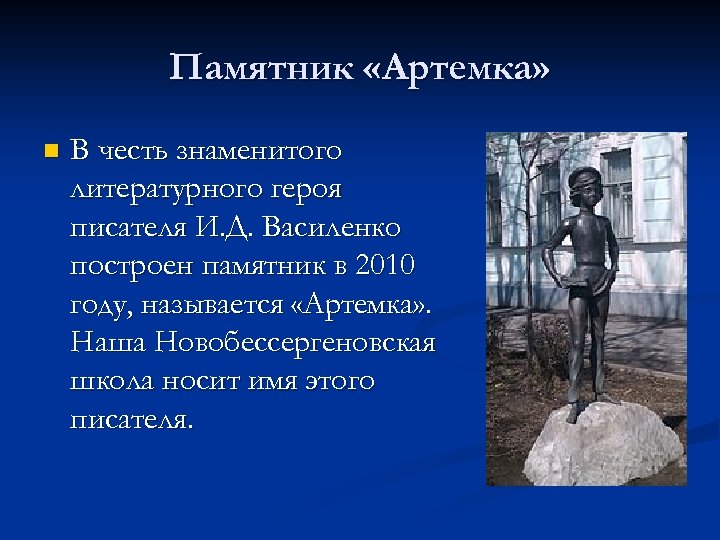 Памятник «Артемка»

В честь знаменитого литературного героя писателя И.Д. Василенко построен памятник в 2010 году, называется «Артемка». Наша Новобессергеновская школа носит имя этого писателя.